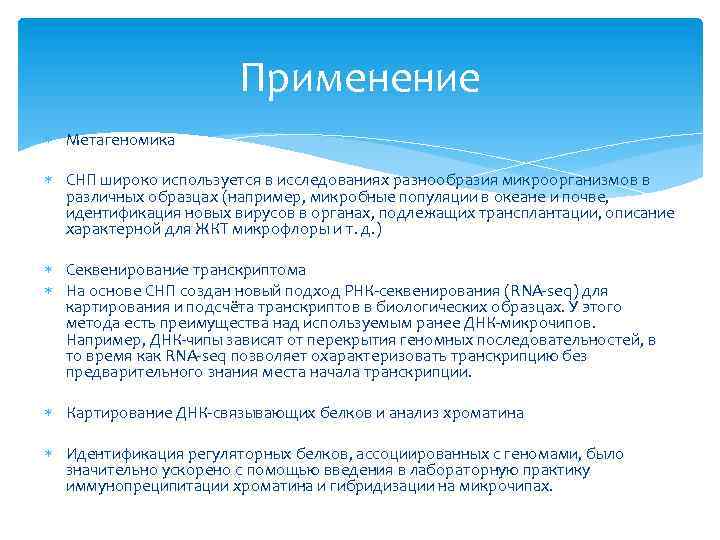 Применение

Метагеномика

СНП широко используется в исследованиях разнообразия микроорганизмов в различных образцах (например, микробные популяции в океане и почве, идентификация новых вирусов в органах, подлежащих трансплантации, описание характерной для ЖКТ микрофлоры и т. д.)

Секвенирование транскриптома

На основе СНП создан новый подход РНК-секвенирования (RNA-seq) для картирования и подсчёта транскриптов в биологических образцах. У этого метода есть преимущества над используемым ранее ДНК-микрочипов. Например, ДНК-чипы зависят от перекрытия геномных последовательностей, в то время как RNA-seq позволяет охарактеризовать транскрипцию без предварительного знания места начала транскрипции.

Картирование ДНК-связывающих белков и анализ хроматина

Идентификация регуляторных белков, ассоциированных с геномами, было значительно ускорено с помощью введения в лабораторную практику иммунопреципитации хроматина и гибридизации на микрочипах.